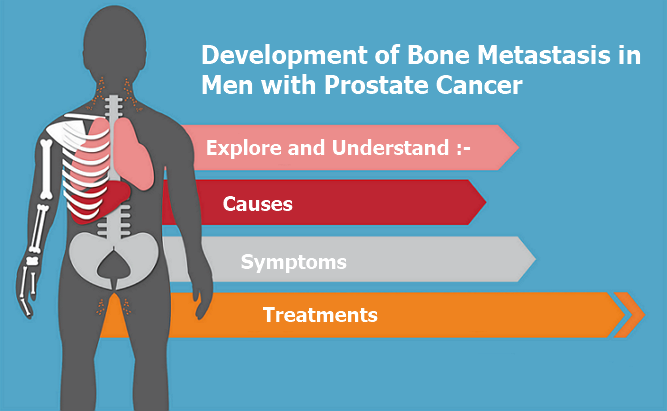 Development of Bone Metastasis in Men with Prostate Cancer

Explore and Understand :-

Causes

Symptoms

Treatments